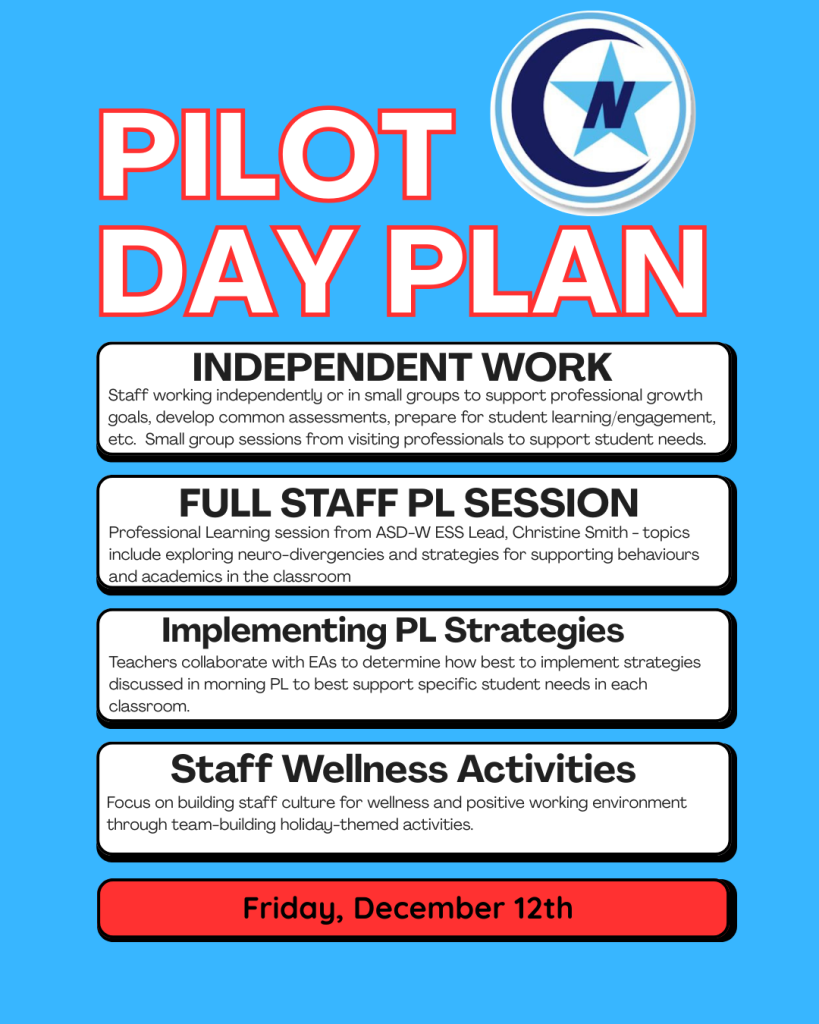 N

PILOT DAY PLAN

INDEPENDENT WORK
Staff working independently or in small groups to support professional growth goals, develop common assessments, prepare for student learning/engagement, etc. Small group sessions from visiting professionals to support student needs.

FULL STAFF PL SESSION
Professional Learning session from ASD-W ESS Lead, Christine Smith - topics include exploring neuro-divergencies and strategies for supporting behaviours and academics in the classroom

Implementing PL Strategies
Teachers collaborate with EAs to determine how best to implement strategies discussed in morning PL to best support specific student needs in each classroom.

Staff Wellness Activities
Focus on building staff culture for wellness and positive working environment through team-building holiday-themed activities.

Friday, December 12th